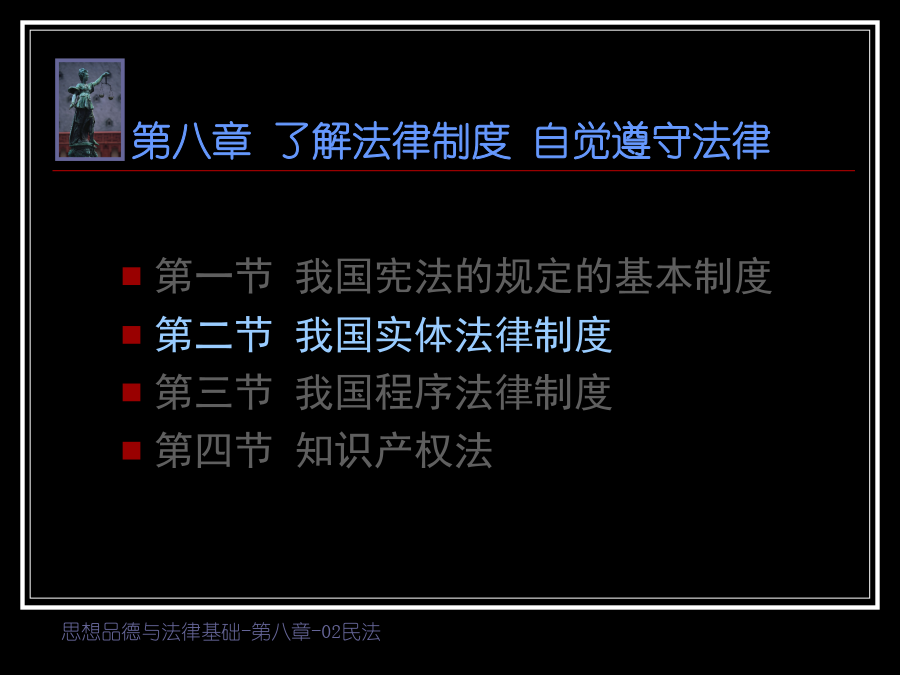 第八章 了解法律制度 自觉遵守法律

第一节 我国宪法的规定的基本制度
第二节 我国实体法律制度
第三节 我国程序法律制度
第四节 知识产权法

思想品德与法律基础-第八章-02民法